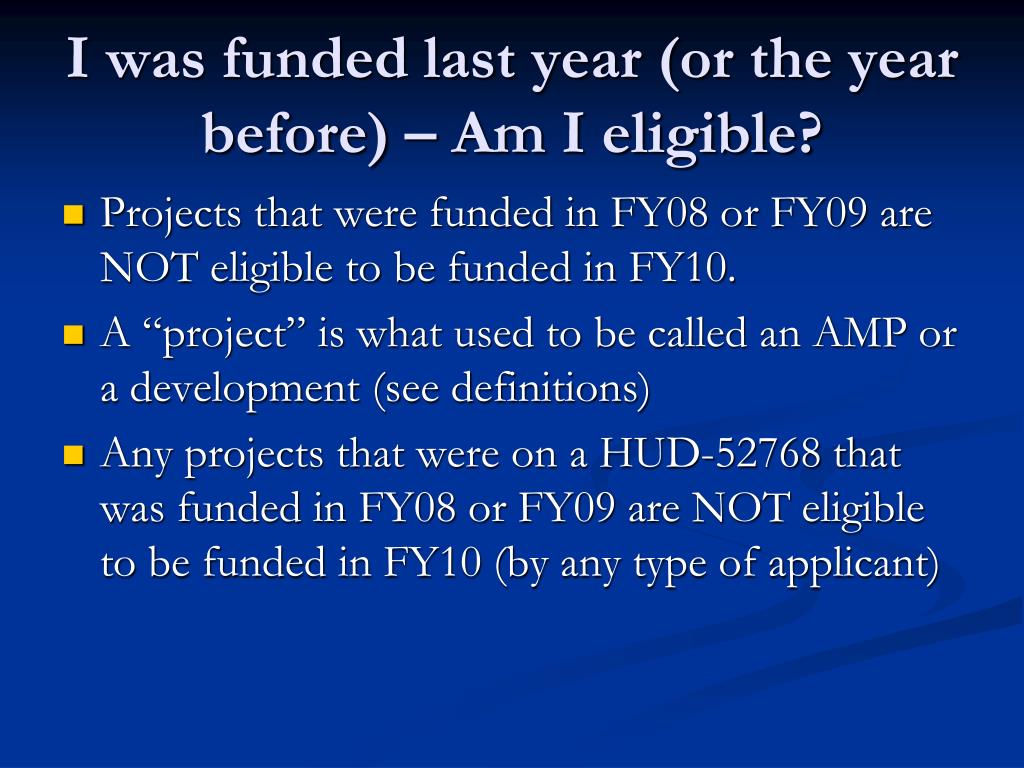 I was funded last year (or the year before) – Am I eligible?

Projects that were funded in FY08 or FY09 are NOT eligible to be funded in FY10.

A “project” is what used to be called an AMP or a development (see definitions)

Any projects that were on a HUD-52768 that was funded in FY08 or FY09 are NOT eligible to be funded in FY10 (by any type of applicant)